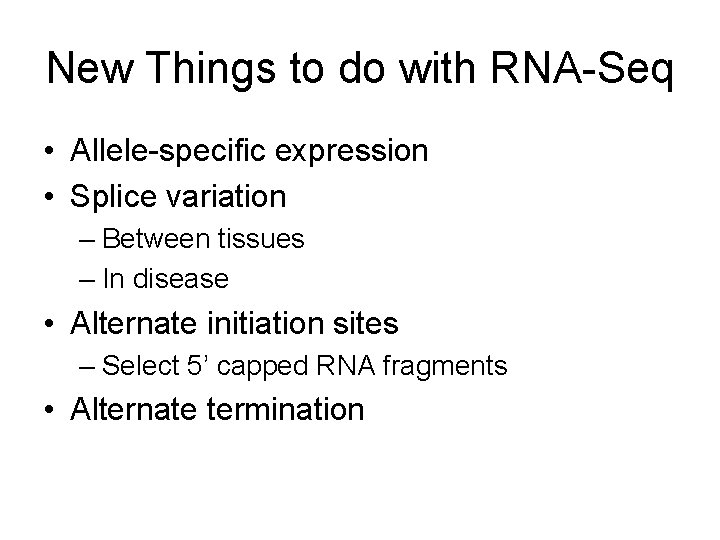 New Things to do with RNA-Seq

• Allele-specific expression
• Splice variation
– Between tissues
– In disease
• Alternate initiation sites
– Select 5’ capped RNA fragments
• Alternate termination